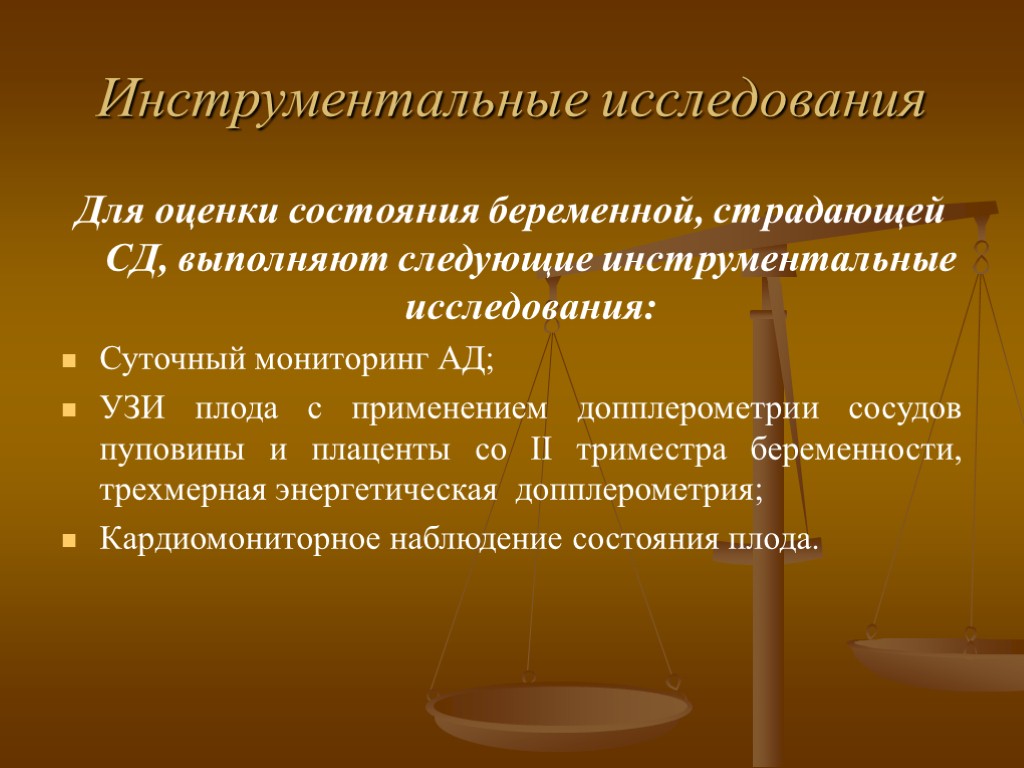 Инструментальные исследования

Для оценки состояния беременной, страдающей СД, выполняют следующие инструментальные исследования:

Суточный мониторинг АД;

УЗИ плода с применением допплерометрии сосудов пуповины и плаценты со II триместра беременности, трехмерная энергетическая допплерометрия;

Кардиомониторное наблюдение состояния плода.